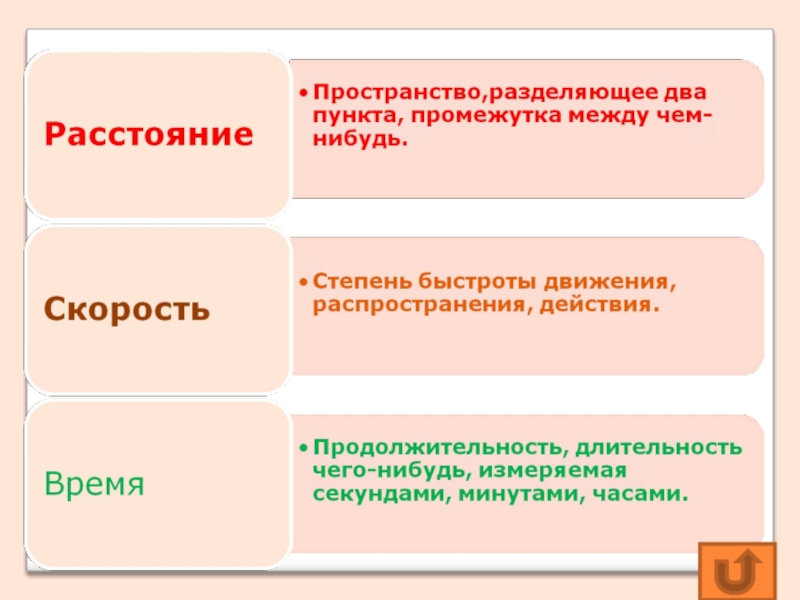 Расстояние

• Пространство,разделяющее два пункта, промежутка между чем-нибудь.

Скорость

• Степень быстроты движения, распространения, действия.

Время

• Продолжительность, длительность чего-нибудь, измеряемая секундами, минутами, часами.